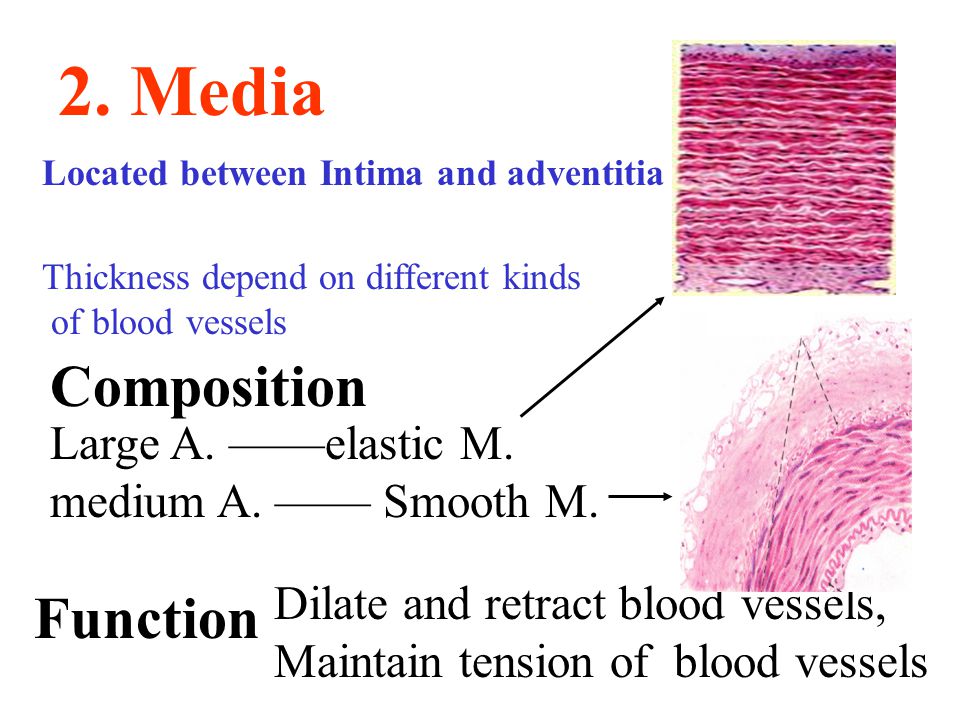 2. Media

Located between Intima and adventitia

Thickness depend on different kinds of blood vessels

Composition

Large A. ——elastic M.
medium A. —— Smooth M.

Function Dilate and retract blood vessels, Maintain tension of blood vessels